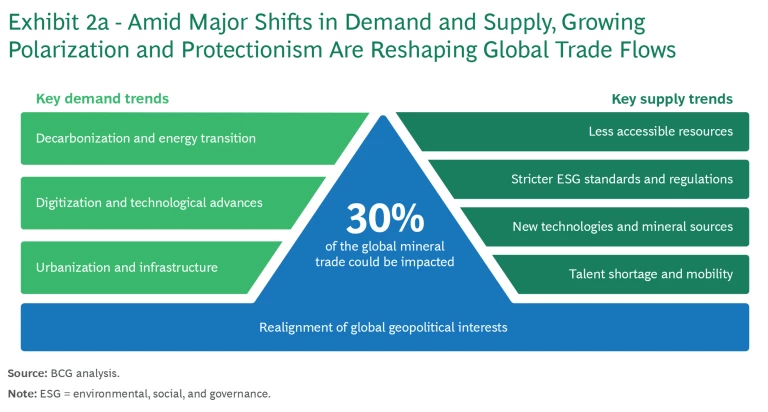 Exhibit 2a - Amid Major Shifts in Demand and Supply, Growing Polarization and Protectionism Are Reshaping Global Trade Flows

Key demand trends

Decarbonization and energy transition

Digitization and technological advances

Urbanization and infrastructure

30%
of the global mineral trade could be impacted

Key supply trends

Less accessible resources

Stricter ESG standards and regulations

New technologies and mineral sources

Talent shortage and mobility

Realignment of global geopolitical interests

Source: BCG analysis.

Note: ESG = environmental, social, and governance.